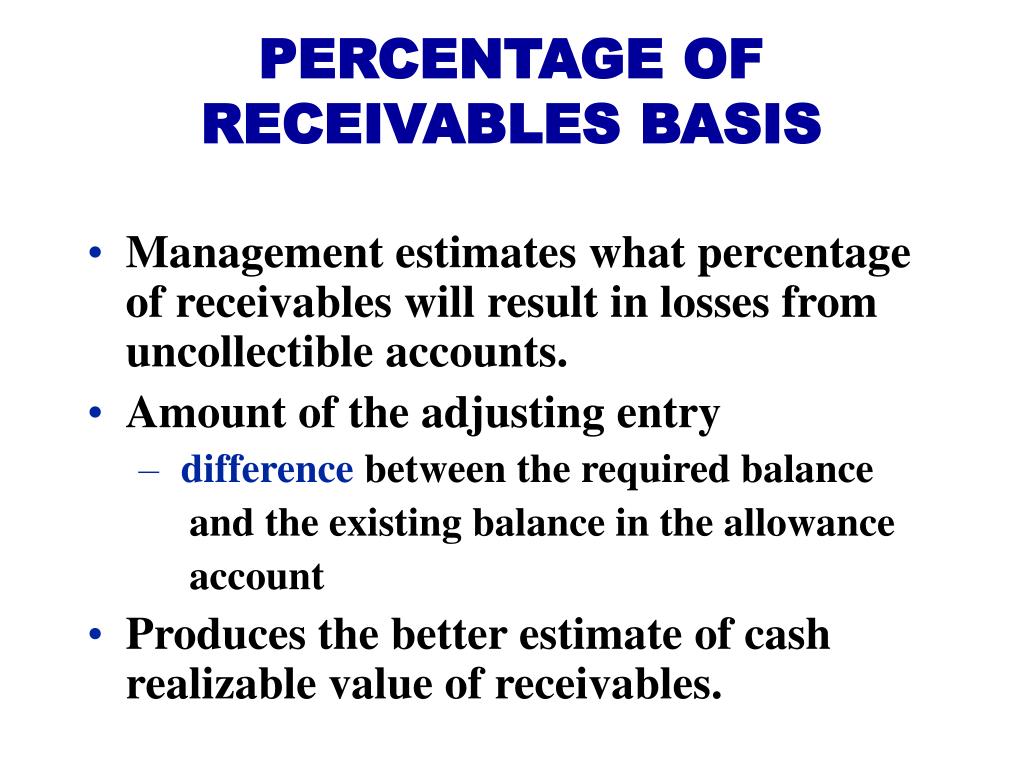 PERCENTAGE OF RECEIVABLES BASIS

• Management estimates what percentage of receivables will result in losses from uncollectible accounts.

• Amount of the adjusting entry

– difference between the required balance and the existing balance in the allowance account

• Produces the better estimate of cash realizable value of receivables.